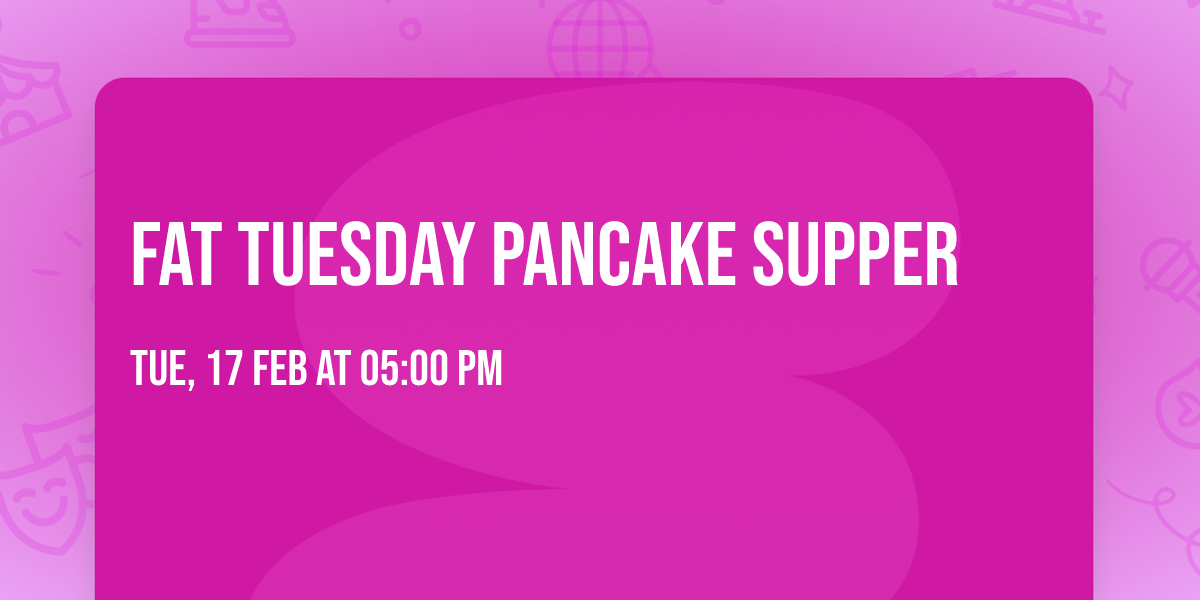 FAT TUESDAY PANCAKE SUPPER

TUE, 17 FEB AT 05:00 PM